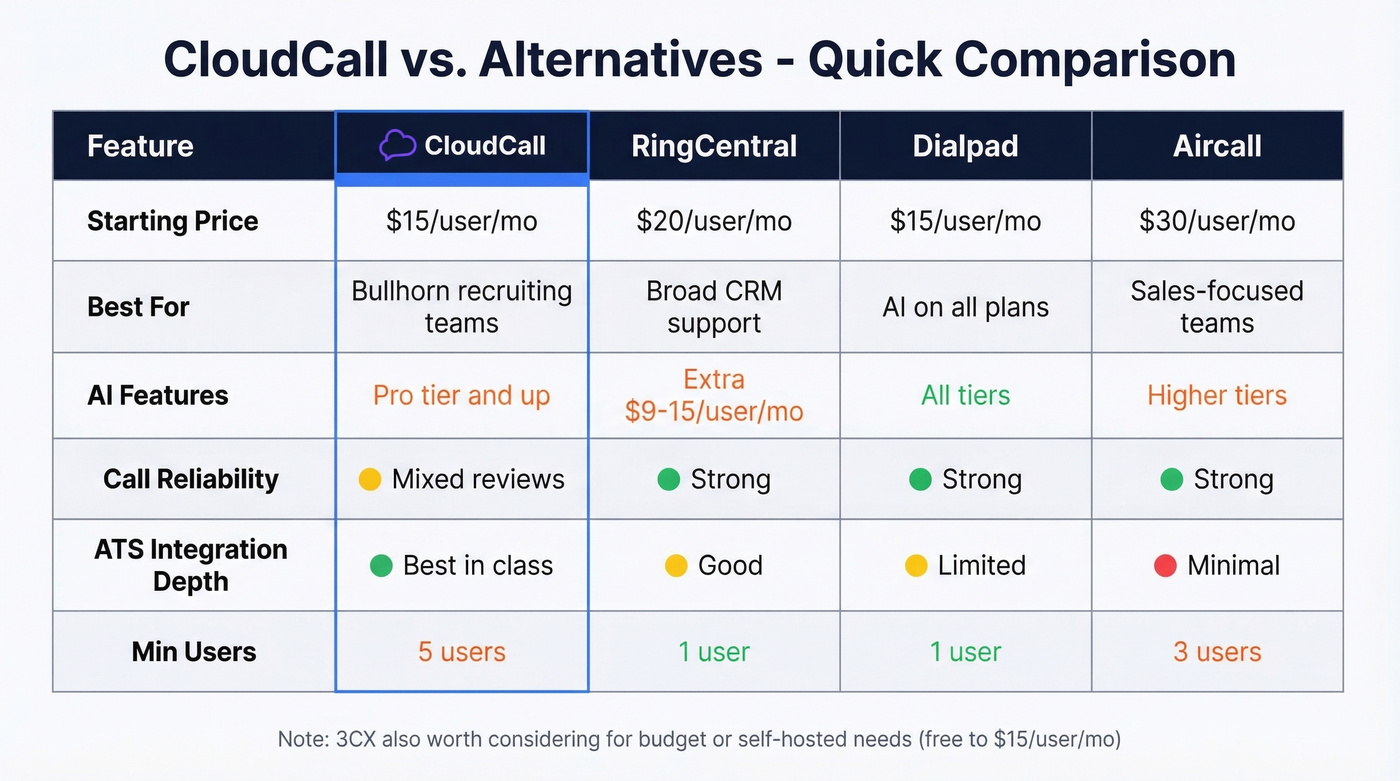 CloudCall vs. Alternatives - Quick Comparison

| Feature | CloudCall | RingCentral | Dialpad | Aircall |
|---|---|---|---|---|
| Starting Price | \$15/user/mo | \$20/user/mo | \$15/user/mo | \$30/user/mo |
| Best For | Bullhorn recruiting teams | Broad CRM support | AI on all plans | Sales-focused teams |
| AI Features | Pro tier and up | Extra \$9-15/user/mo | All tiers | Higher tiers |
| Call Reliability | Mixed reviews | Strong | Strong | Strong |
| ATS Integration Depth | Best in class | Good | Limited | Minimal |
| Min Users | 5 users | 1 user | 1 user | 3 users |

Note: 3CX also worth considering for budget or self-hosted needs (free to \$15/user/mo)